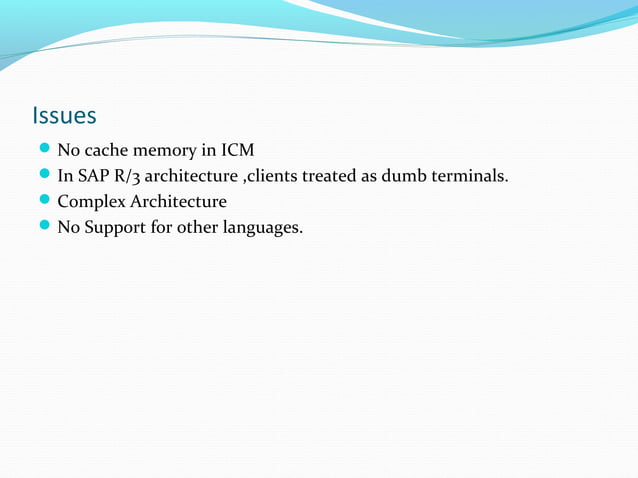 Issues

- No cache memory in ICM
- In SAP R/3 architecture ,clients treated as dumb terminals.
- Complex Architecture
- No Support for other languages.